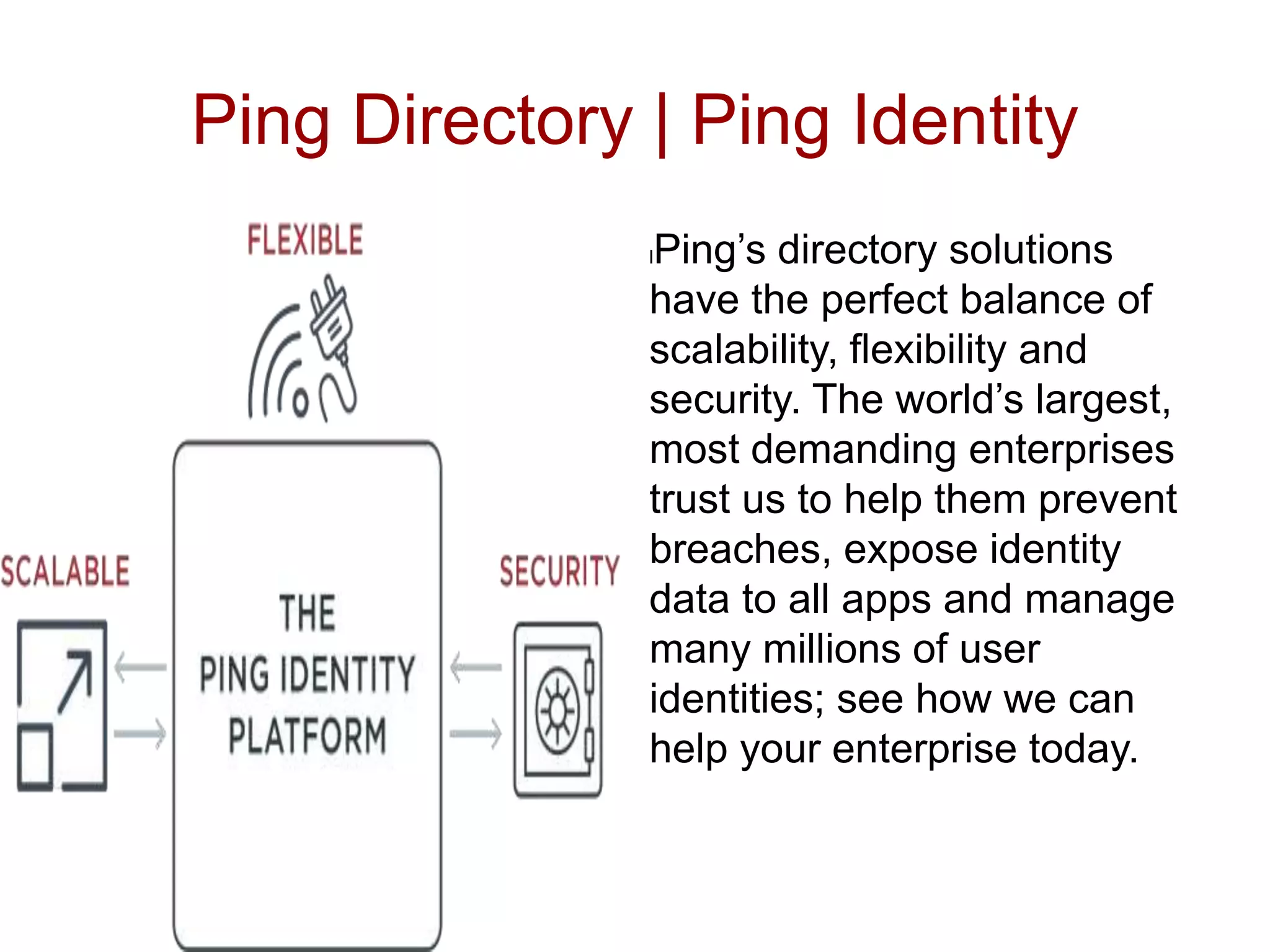 Ping Directory | Ping Identity

FLEXIBLE

SCALABLE

THE PING IDENTITY PLATFORM

SECURITY

Ping’s directory solutions have the perfect balance of scalability, flexibility and security. The world’s largest, most demanding enterprises trust us to help them prevent breaches, expose identity data to all apps and manage many millions of user identities; see how we can help your enterprise today.